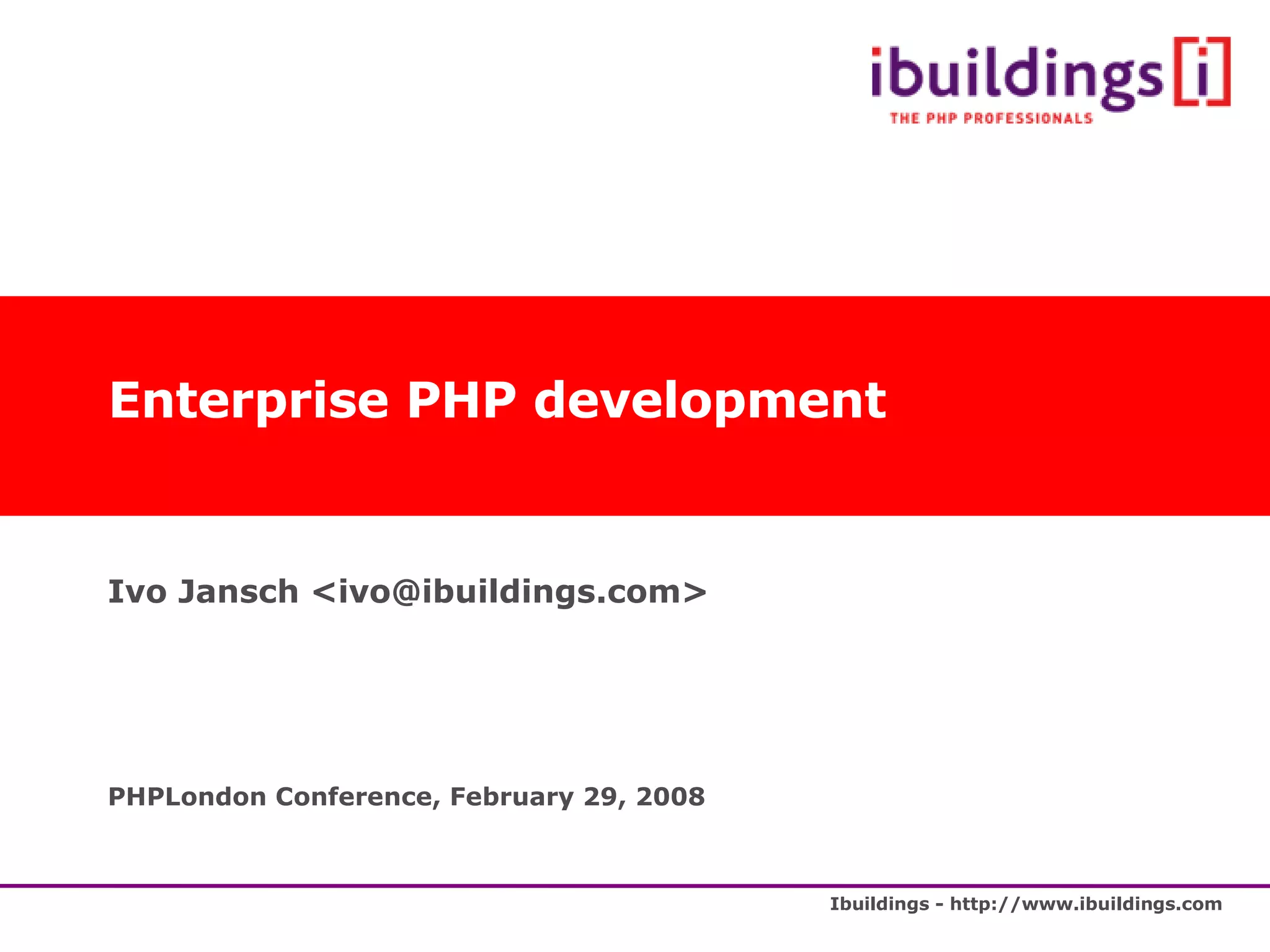 ibuildings [i]
THE PHP PROFESSIONALS

Enterprise PHP development

Ivo Jansch <ivo@ibuildings.com>

PHPLondon Conference, February 29, 2008

Ibuildings - http://www.ibuildings.com